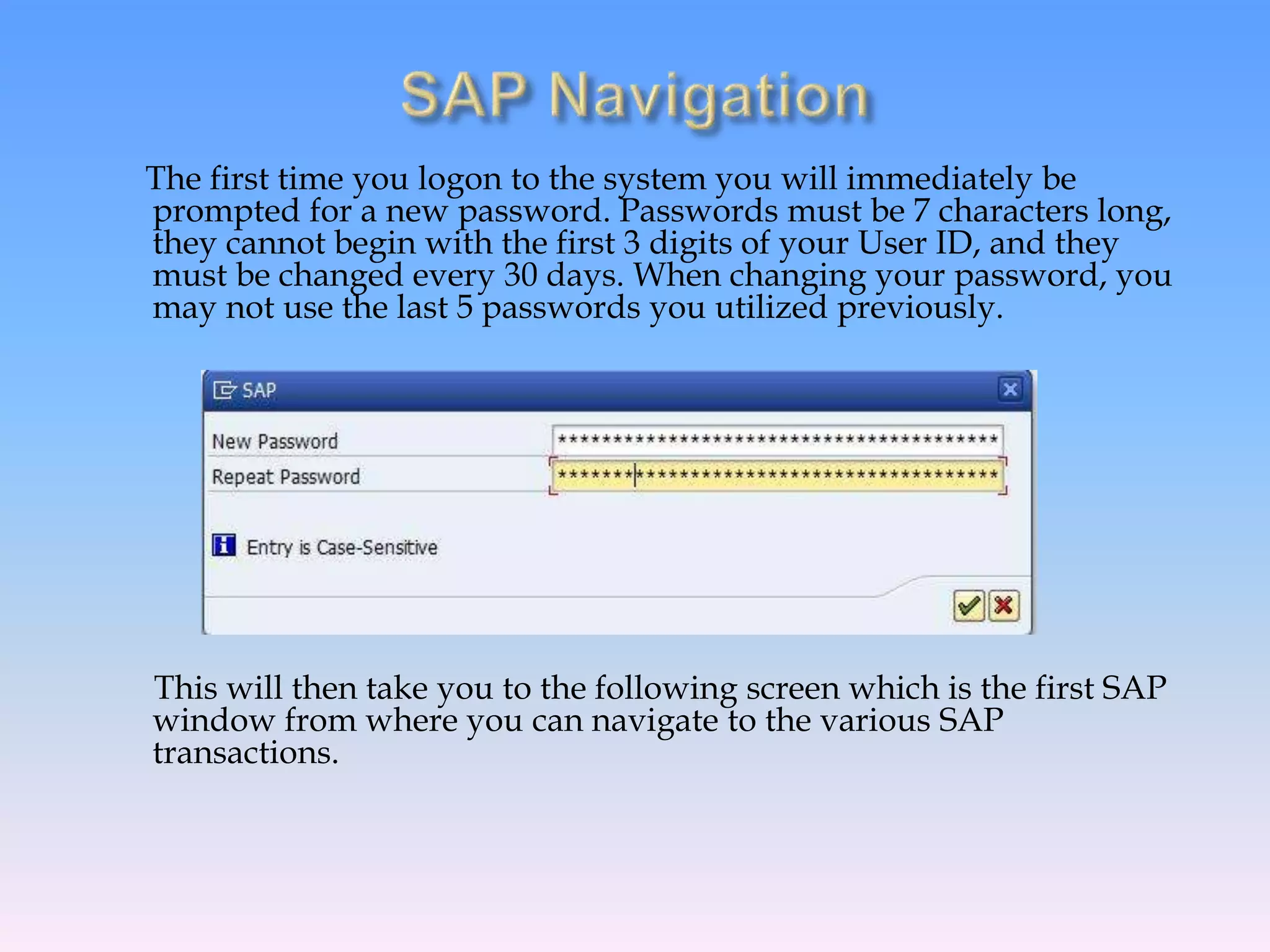 SAP Navigation

The first time you logon to the system you will immediately be prompted for a new password. Passwords must be 7 characters long, they cannot begin with the first 3 digits of your User ID, and they must be changed every 30 days. When changing your password, you may not use the last 5 passwords you utilized previously.

SAP

New Password ****************************************

Repeat Password ****************************************

Entry is Case-Sensitive

This will then take you to the following screen which is the first SAP window from where you can navigate to the various SAP transactions.